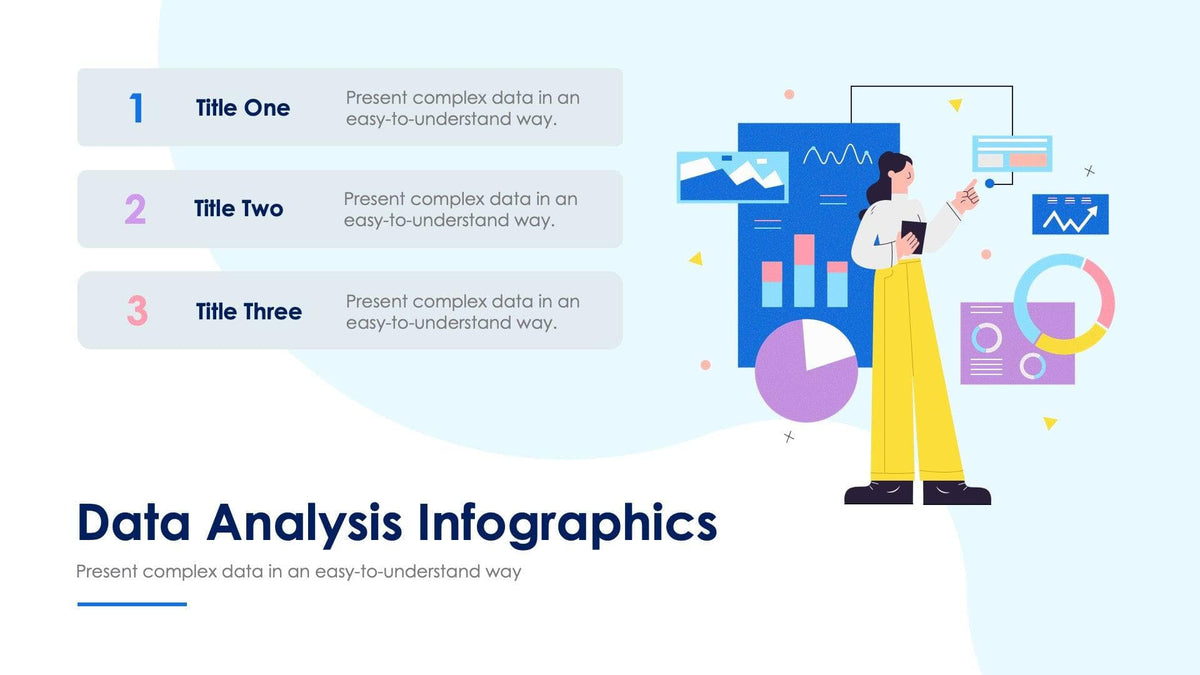 1 Title One Present complex data in an easy-to-understand way.

2 Title Two Present complex data in an easy-to-understand way.

3 Title Three Present complex data in an easy-to-understand way.

Data Analysis Infographics

Present complex data in an easy-to-understand way